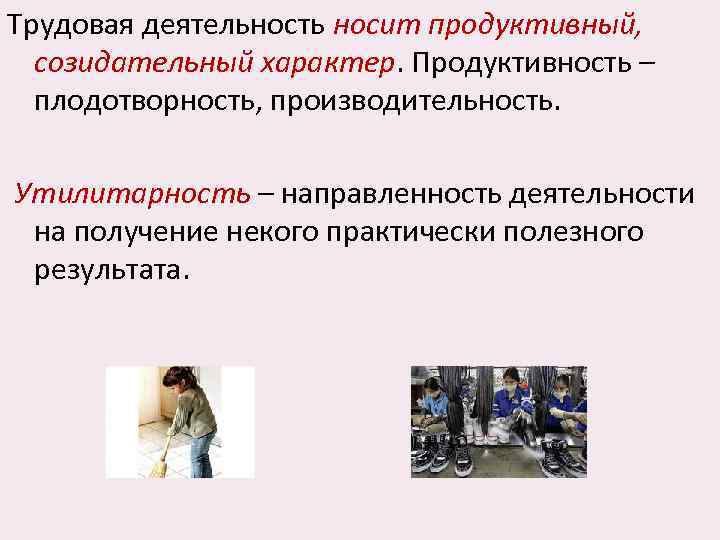 Трудовая деятельность носит продуктивный, созидательный характер. Продуктивность – плодотворность, производительность.

Утилитарность – направленность деятельности на получение некого практически полезного результата.